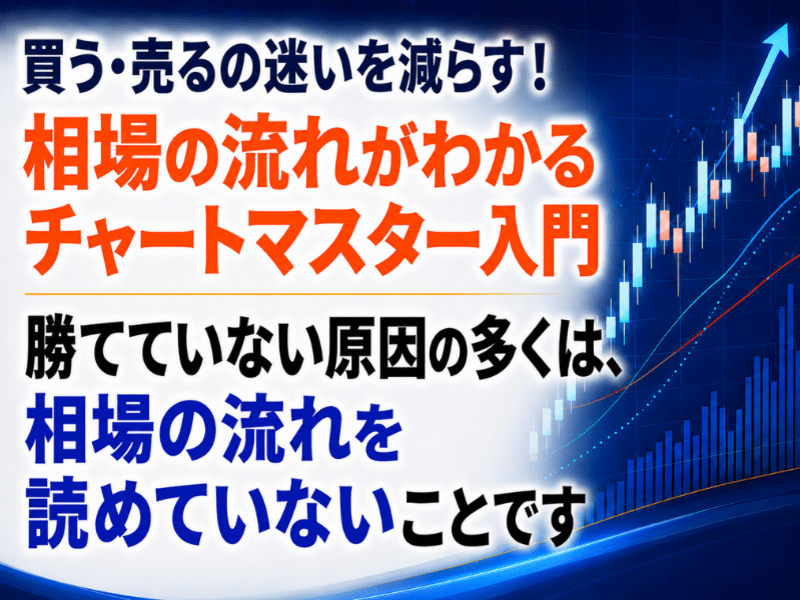 買う・売るの迷いを減らす！

相場の流れがわかる
チャートマスター入門

勝てていない原因の多くは、
相場の流れを
読めていないことです